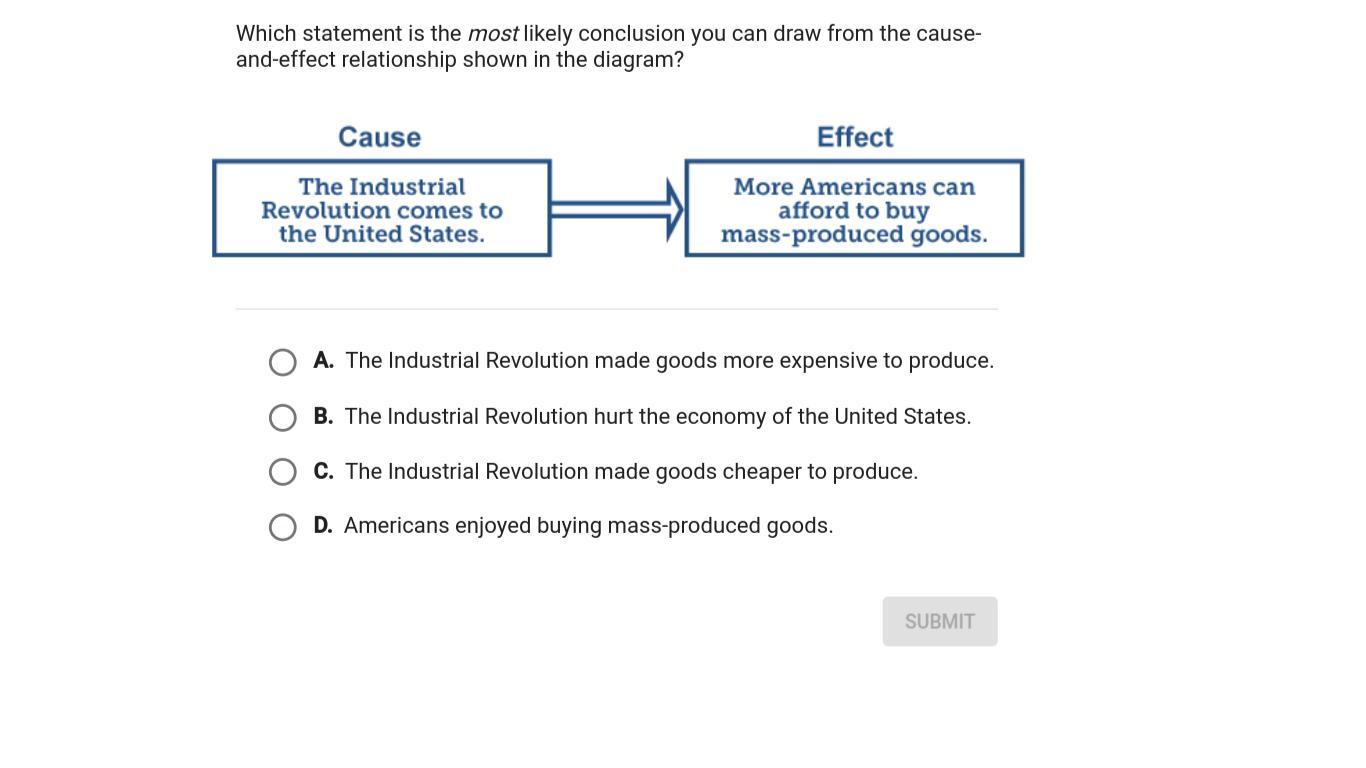 Which statement is the most likely conclusion you can draw from the cause-and-effect relationship shown in the diagram?

Cause

The Industrial Revolution comes to the United States.

Effect

More Americans can afford to buy mass-produced goods.

A. The Industrial Revolution made goods more expensive to produce.

B. The Industrial Revolution hurt the economy of the United States.

C. The Industrial Revolution made goods cheaper to produce.

D. Americans enjoyed buying mass-produced goods.

SUBMIT